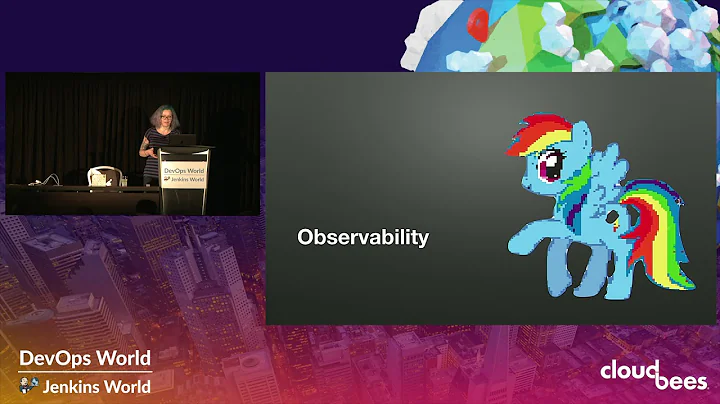 DevOps World
Jenkins World

Observability

DevOps World
Jenkins World

cloudbees